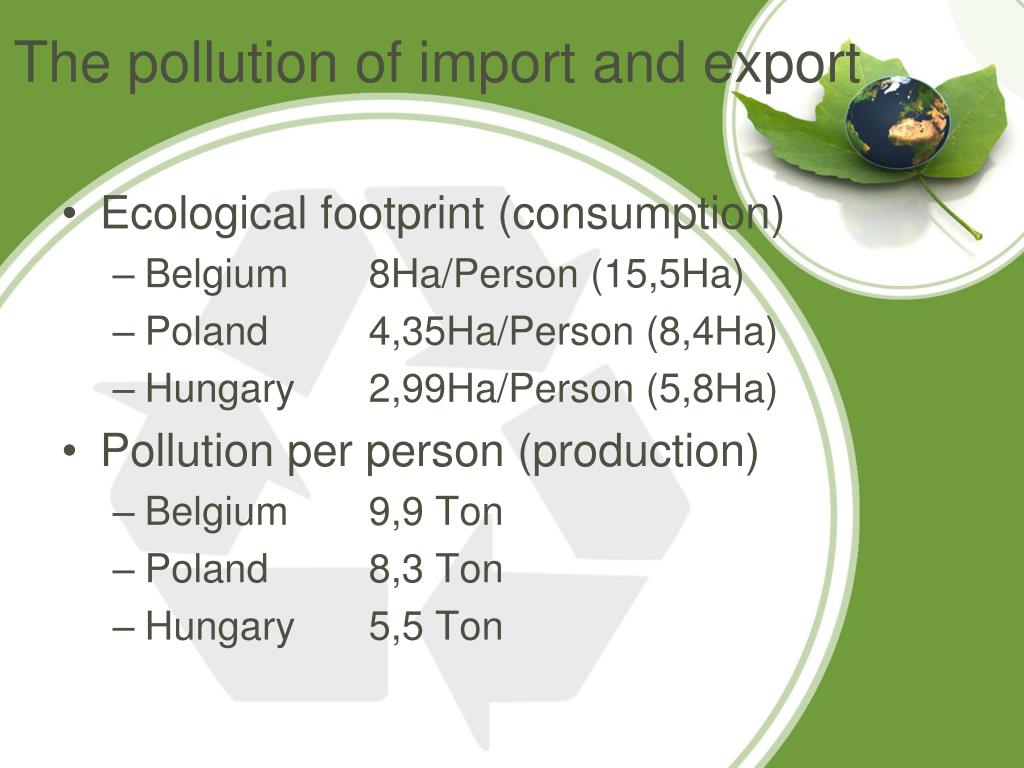 The pollution of import and export

• Ecological footprint (consumption)
– Belgium 8Ha/Person (15,5Ha)
– Poland 4,35Ha/Person (8,4Ha)
– Hungary 2,99Ha/Person (5,8Ha)
• Pollution per person (production)
– Belgium 9,9 Ton
– Poland 8,3 Ton
– Hungary 5,5 Ton